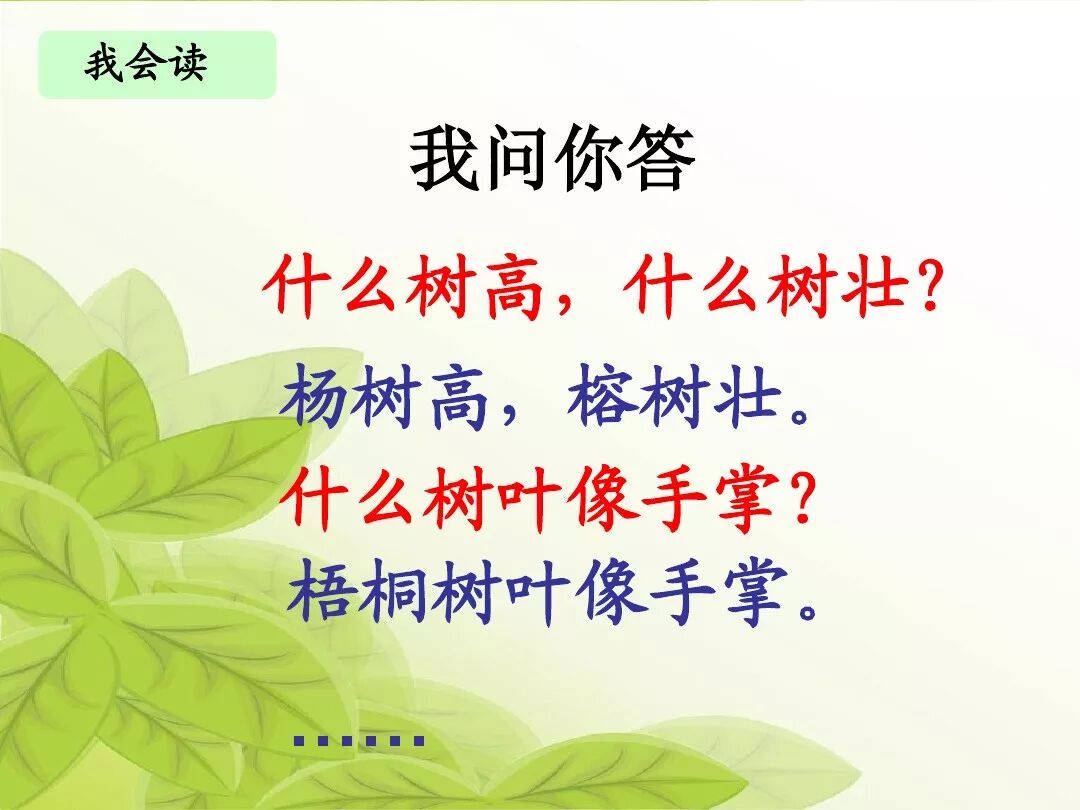 我会读

我问你答

什么树高，什么树壮？

杨树高，榕树壮。

什么树叶像手掌？

梧桐树叶像手掌。

……